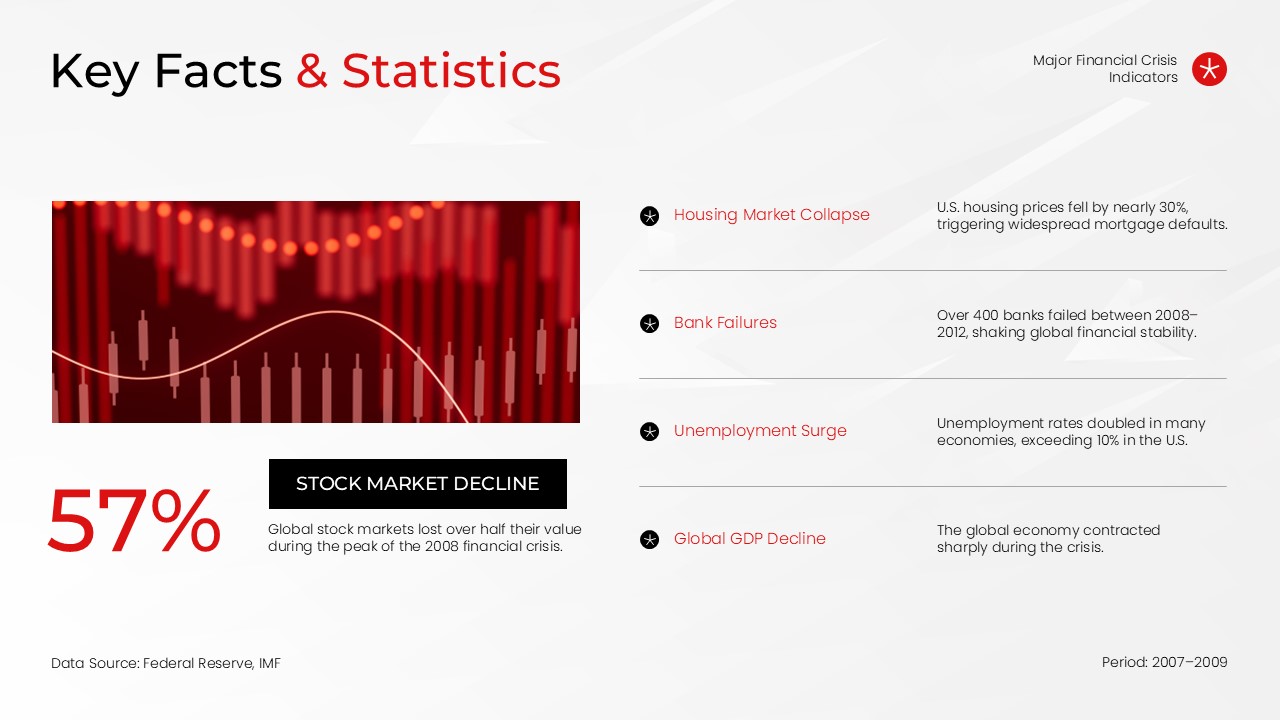 Key Facts & Statistics

Major Financial Crisis Indicators

57%

STOCK MARKET DECLINE

Global stock markets lost over half their value during the peak of the 2008 financial crisis.

Housing Market Collapse

U.S. housing prices fell by nearly 30%, triggering widespread mortgage defaults.

Bank Failures

Over 400 banks failed between 2008–2012, shaking global financial stability.

Unemployment Surge

Unemployment rates doubled in many economies, exceeding 10% in the U.S.

Global GDP Decline

The global economy contracted sharply during the crisis.

Data Source: Federal Reserve, IMF

Period: 2007–2009